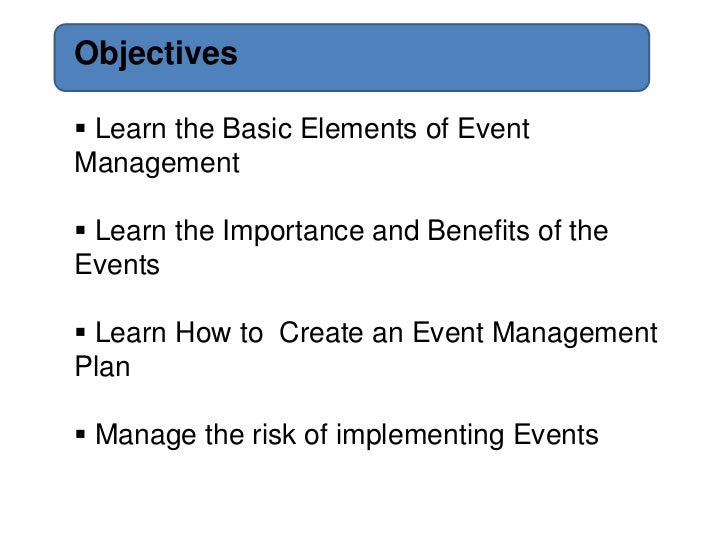 Objectives

▪ Learn the Basic Elements of Event Management

▪ Learn the Importance and Benefits of the Events

▪ Learn How to  Create an Event Management Plan

▪ Manage the risk of implementing Events